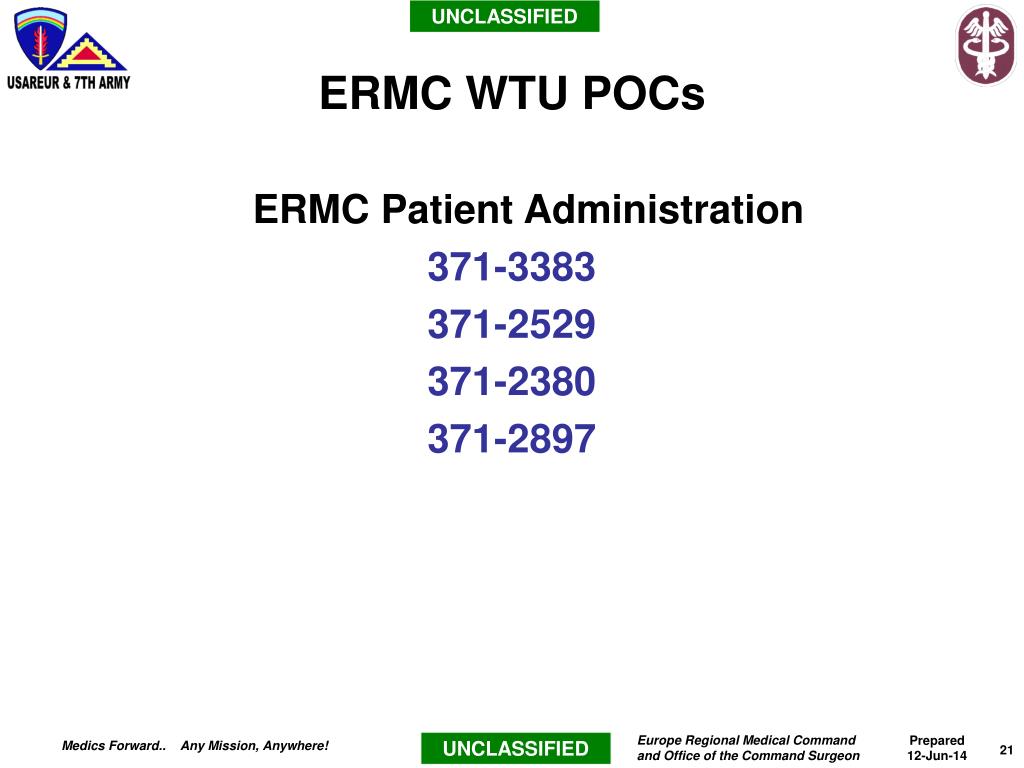 UNCLASSIFIED

USAREUR & 7TH ARMY

ERMC WTU POCs

ERMC Patient Administration

371-3383

371-2529

371-2380

371-2897

Medics Forward.. Any Mission, Anywhere!

UNCLASSIFIED

Europe Regional Medical Command and Office of the Command Surgeon

Prepared 12-Jun-14

21